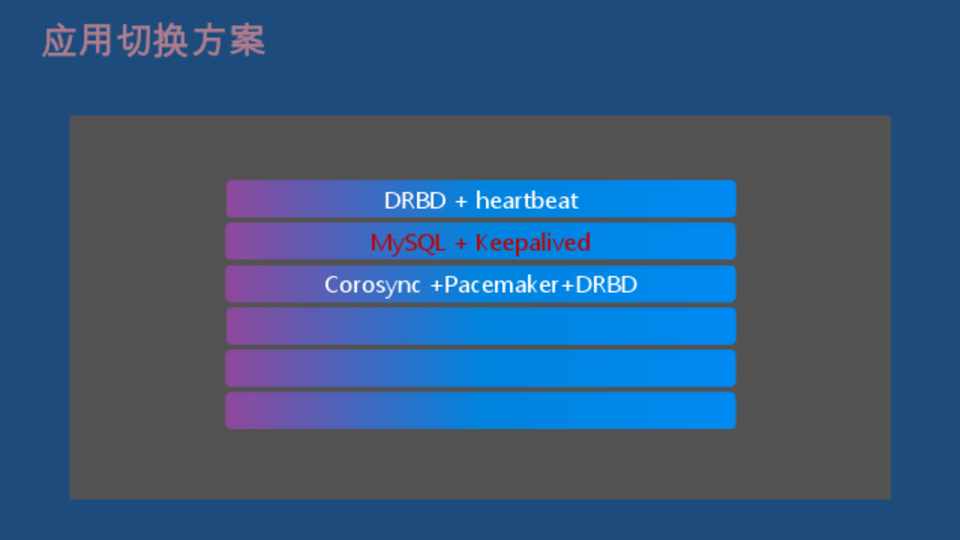 应用切换方案

DRBD + heartbeat
MySQL + Keepalived
Corosync +Pacemaker+DRBD